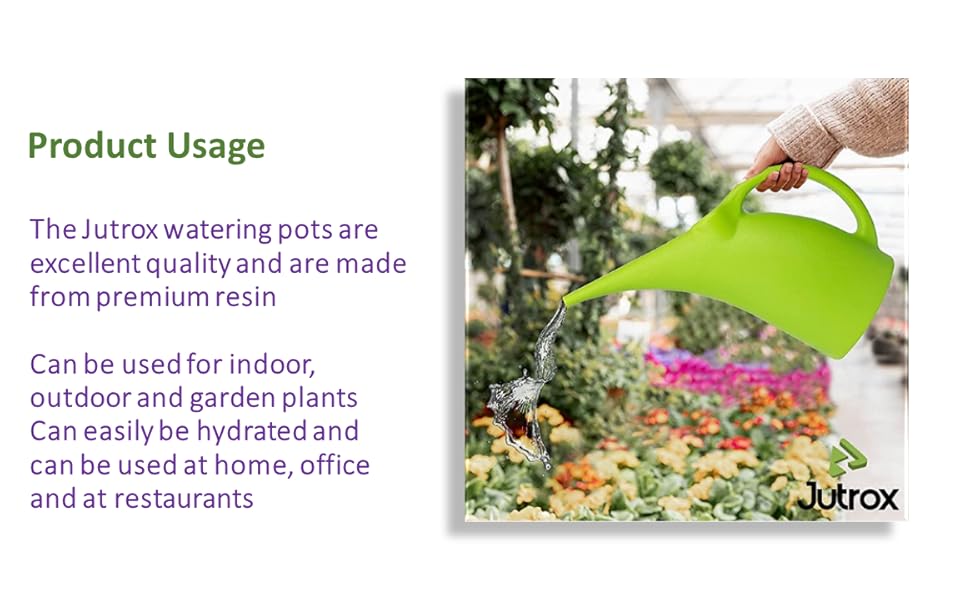 Product Usage

The Jutrox watering pots are excellent quality and are made from premium resin

Can be used for indoor, outdoor and garden plants
Can easily be hydrated and can be used at home, office and at restaurants

Jutrox